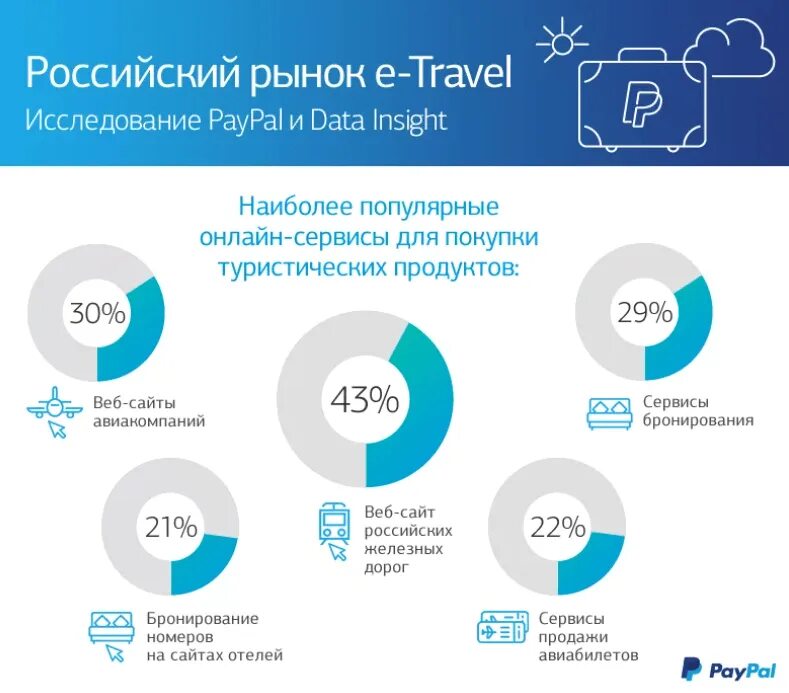 Российский рынок e-Travel
Исследование PayPal и Data Insight

Наиболее популярные онлайн-сервисы для покупки туристических продуктов:

30%
Веб-сайты авиакомпаний

43%
Веб-сайт российских железных дорог

29%
Сервисы бронирования

21%
Бронирование номеров на сайтах отелей

22%
Сервисы продажи авиабилетов

PayPal